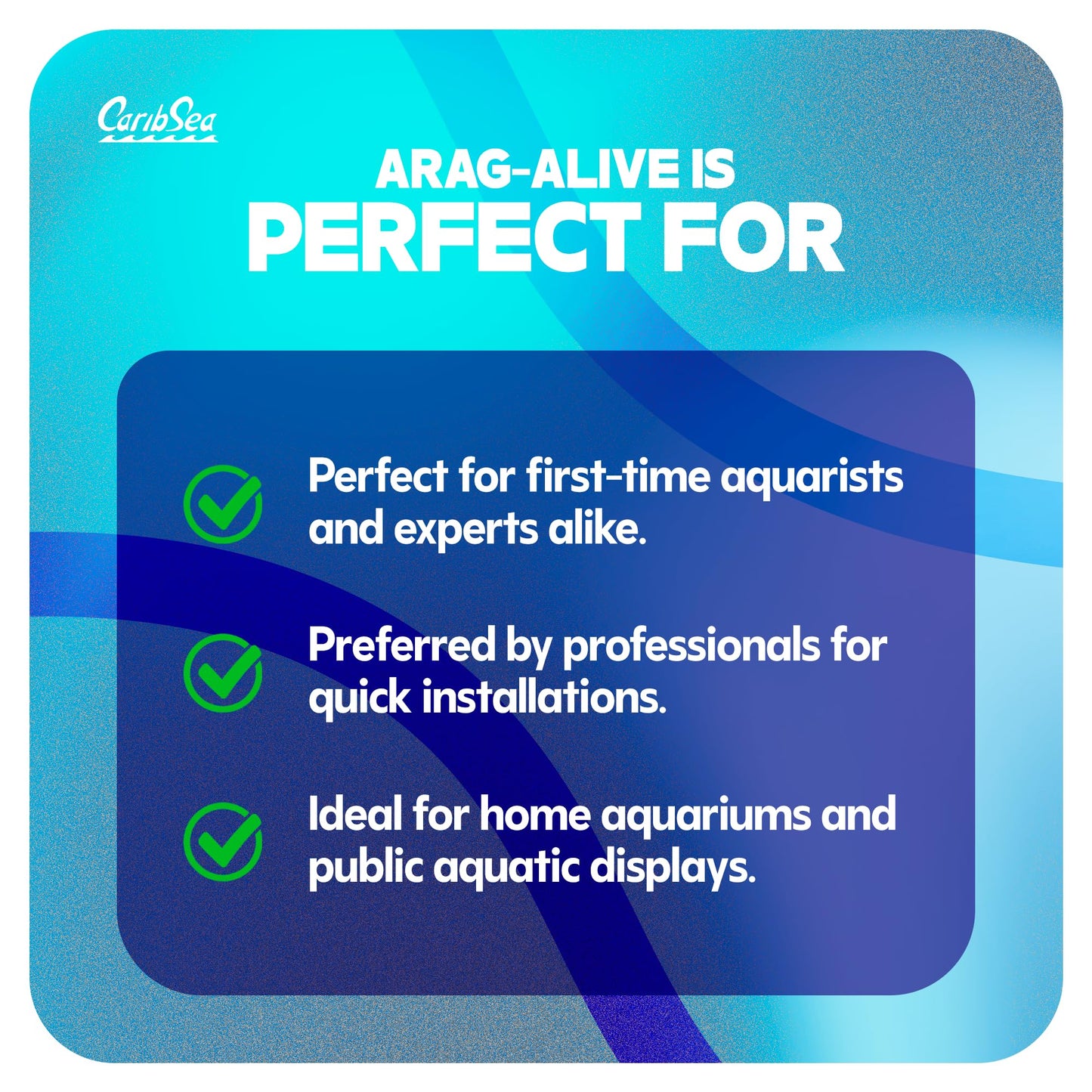 CaribSea

ARAG-ALIVE IS
PERFECT FOR

Perfect for first-time aquarists and experts alike.

Preferred by professionals for quick installations.

Ideal for home aquariums and public aquatic displays.